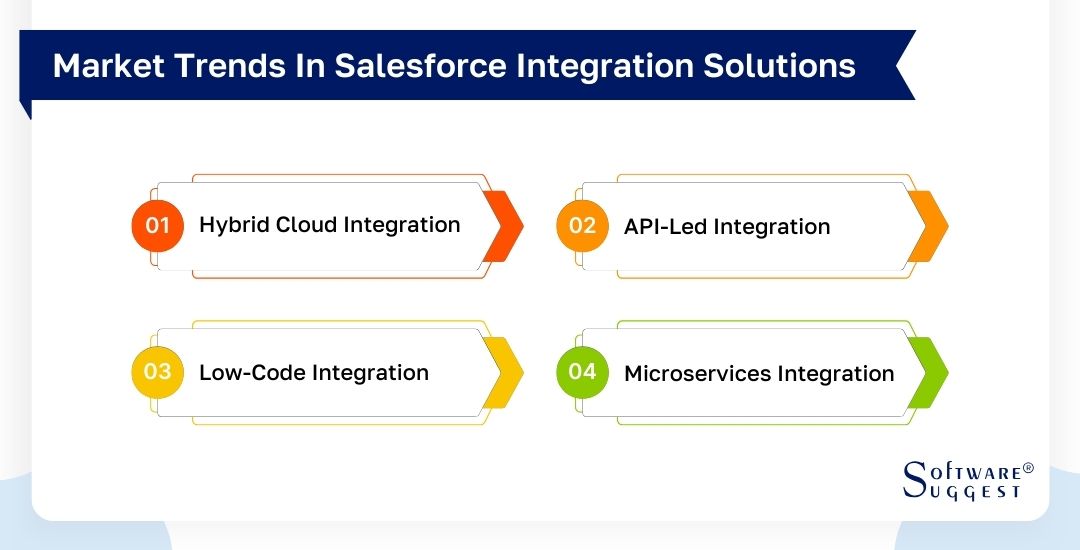 Market Trends In Salesforce Integration Solutions

01 Hybrid Cloud Integration

02 API-Led Integration

03 Low-Code Integration

04 Microservices Integration

SOFTWARE® SUGGEST